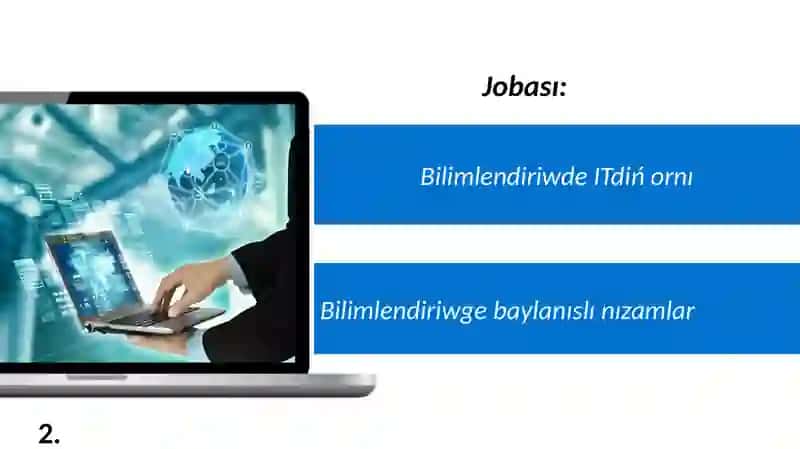 Jobası:

Bilimlendiriwde ITdiń ornı

Bilimlendiriwge baylanıslı nızamlar

2.